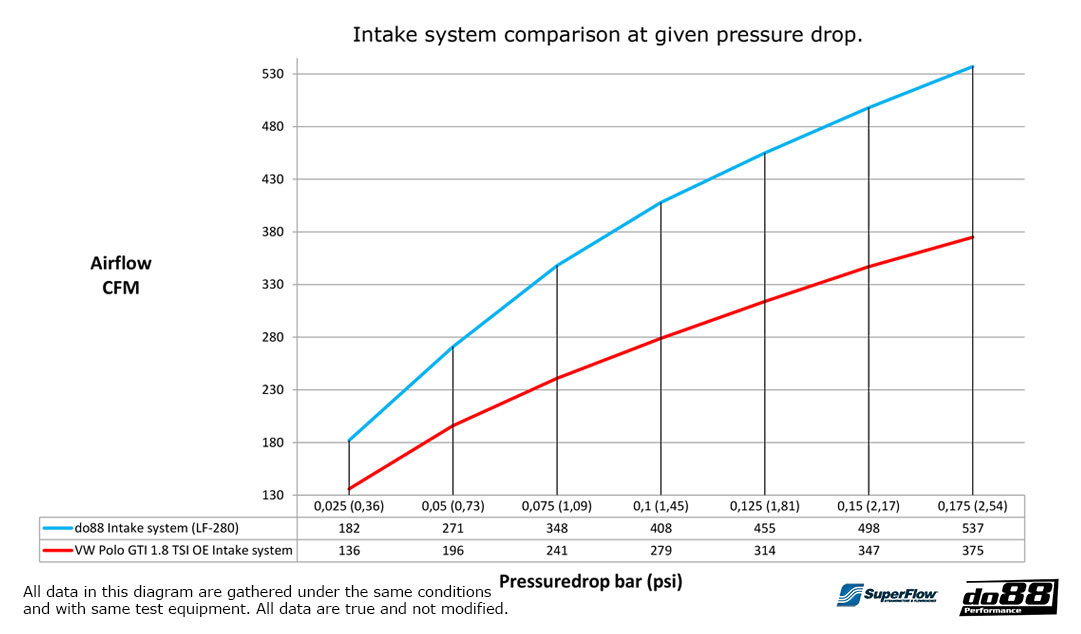 Intake system comparison at given pressure drop.

Airflow
CFM

530
480
430
380
330
280
230
180
130

| | 0,025 (0,36) | 0,05 (0,73) | 0,075 (1,09) | 0,1 (1,45) | 0,125 (1,81) | 0,15 (2,17) | 0,175 (2,54) |
|---|---|---|---|---|---|---|---|
| do88 Intake system (LF-280) | 182 | 271 | 348 | 408 | 455 | 498 | 537 |
| VW Polo GTI 1.8 TSI OE Intake system | 136 | 196 | 241 | 279 | 314 | 347 | 375 |

Pressuredrop bar (psi)

All data in this diagram are gathered under the same conditions and with same test equipment. All data are true and not modified.

SuperFlow

do88 Performance